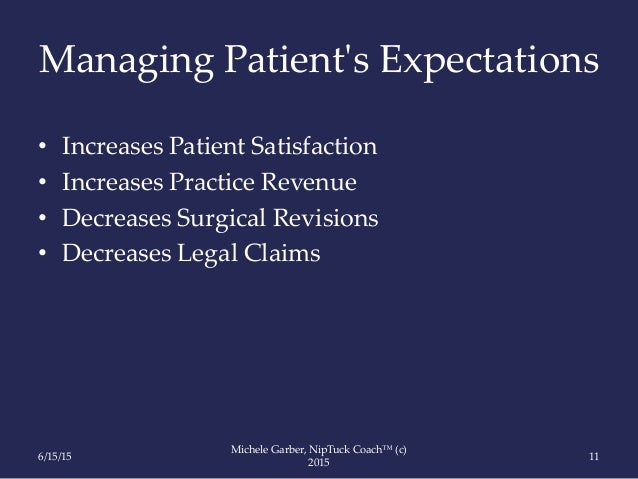 Managing Patient's Expectations

• Increases Patient Satisfaction
• Increases Practice Revenue
• Decreases Surgical Revisions
• Decreases Legal Claims

6/15/15

Michele Garber, NipTuck Coach™ (c) 2015

11